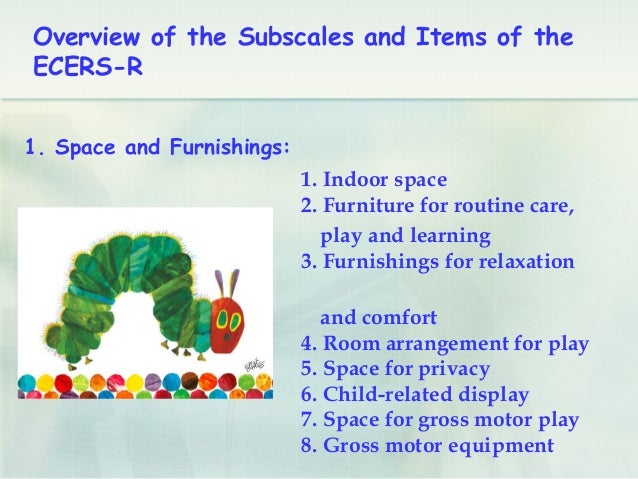 Overview of the Subscales and Items of the ECERS-R

1. Space and Furnishings:

1. Indoor space
2. Furniture for routine care, play and learning
3. Furnishings for relaxation and comfort
4. Room arrangement for play
5. Space for privacy
6. Child-related display
7. Space for gross motor play
8. Gross motor equipment